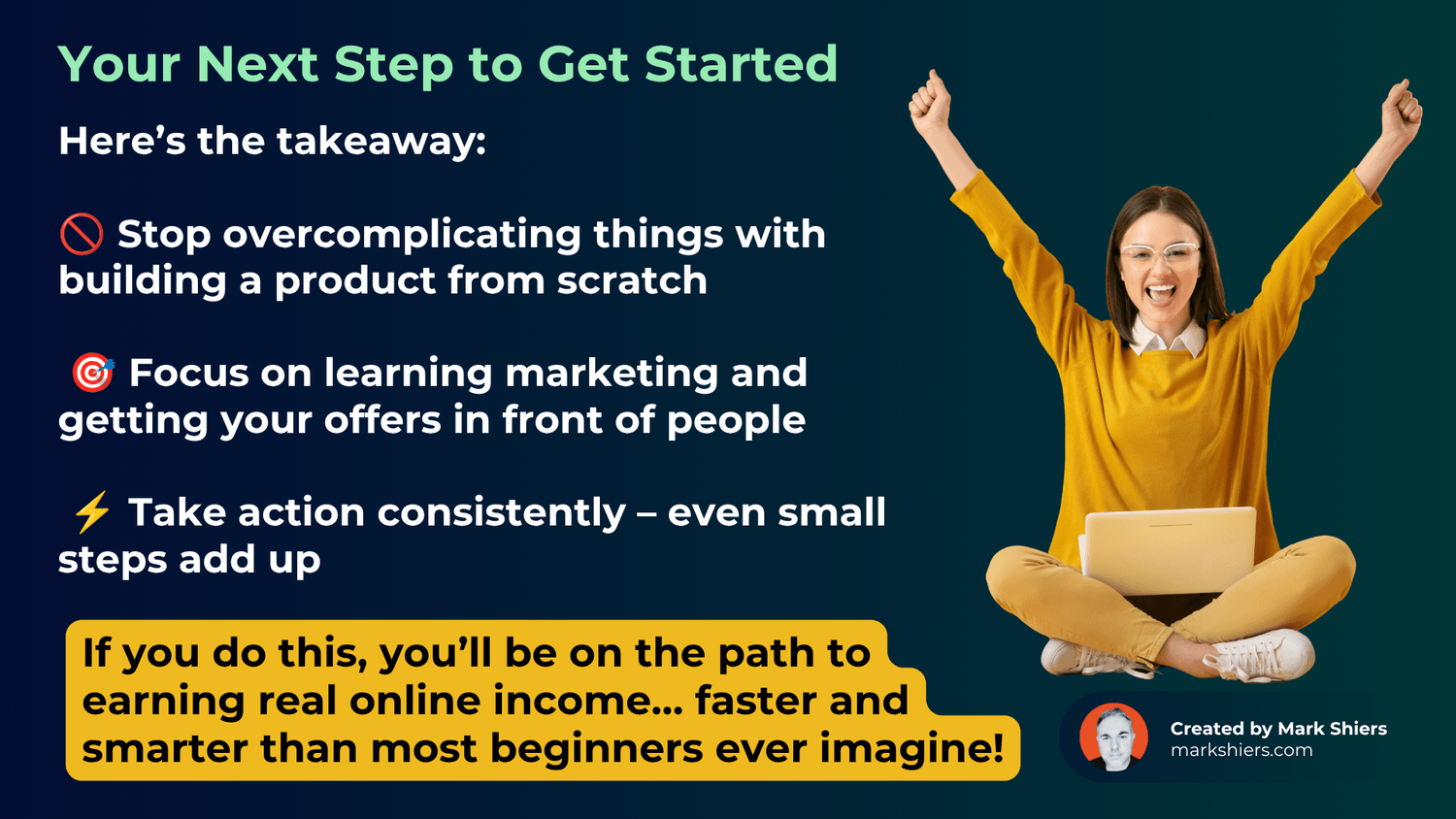 Your Next Step to Get Started

Here’s the takeaway:

🚫 Stop overcomplicating things with building a product from scratch

🎯 Focus on learning marketing and getting your offers in front of people

⚡ Take action consistently – even small steps add up

If you do this, you’ll be on the path to earning real online income… faster and smarter than most beginners ever imagine!

Created by Mark Shiers
markshiers.com